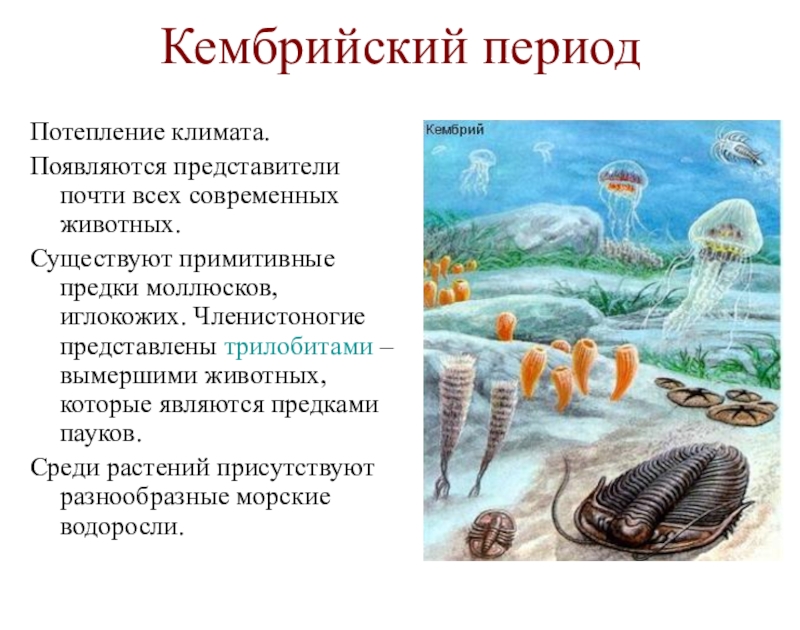 Кембрийский период

Потепление климата.

Появляются представители почти всех современных животных.

Существуют примитивные предки моллюсков, иглокожих. Членистоногие представлены трилобитами – вымершими животных, которые являются предками пауков.

Среди растений присутствуют разнообразные морские водоросли.

Кембрий